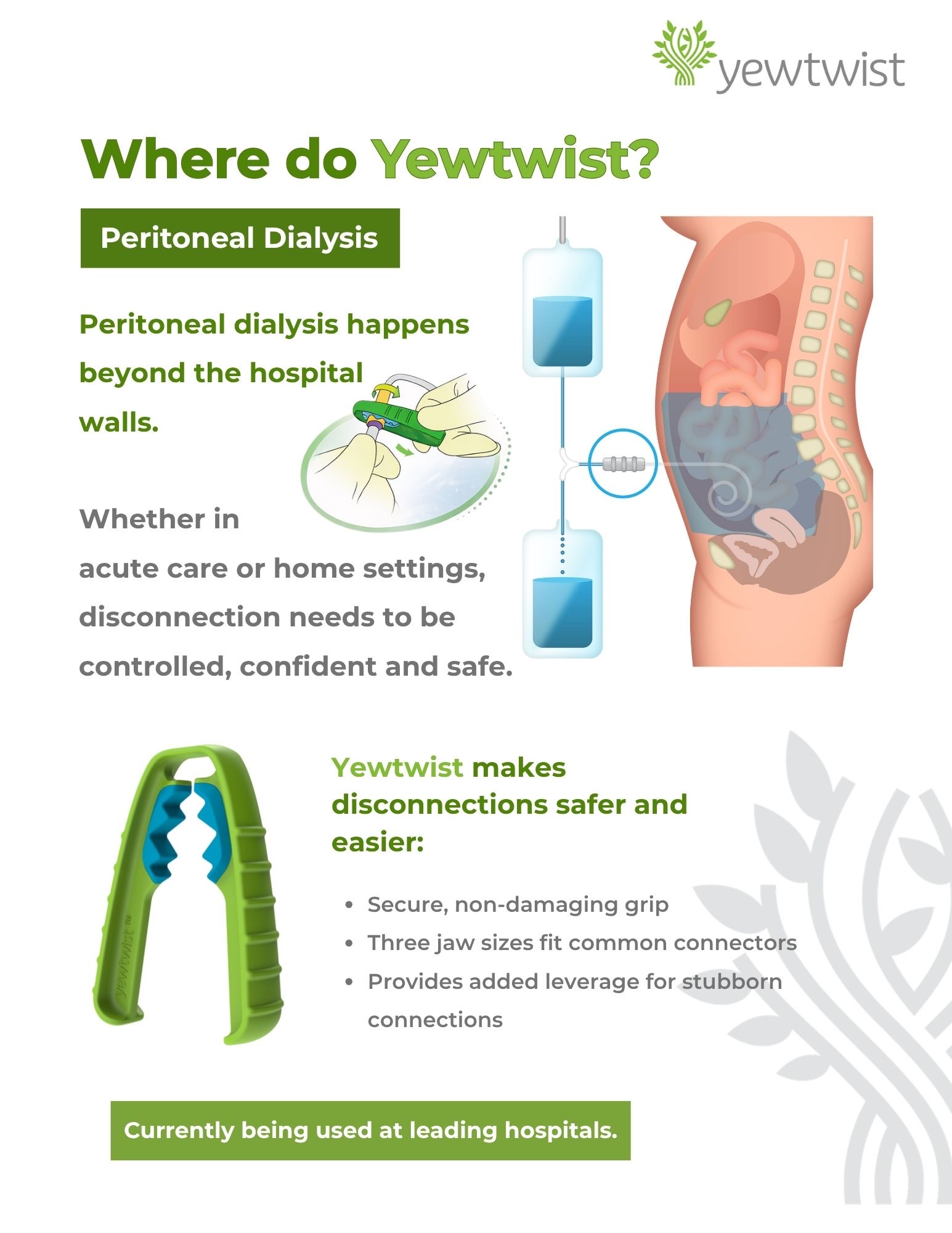 yewtwist

Where do Yewtwist?

Peritoneal Dialysis

Peritoneal dialysis happens beyond the hospital walls.

Whether in acute care or home settings, disconnection needs to be controlled, confident and safe.

yewtwist™

Yewtwist makes disconnections safer and easier:

- Secure, non-damaging grip
- Three jaw sizes fit common connectors
- Provides added leverage for stubborn connections

Currently being used at leading hospitals.